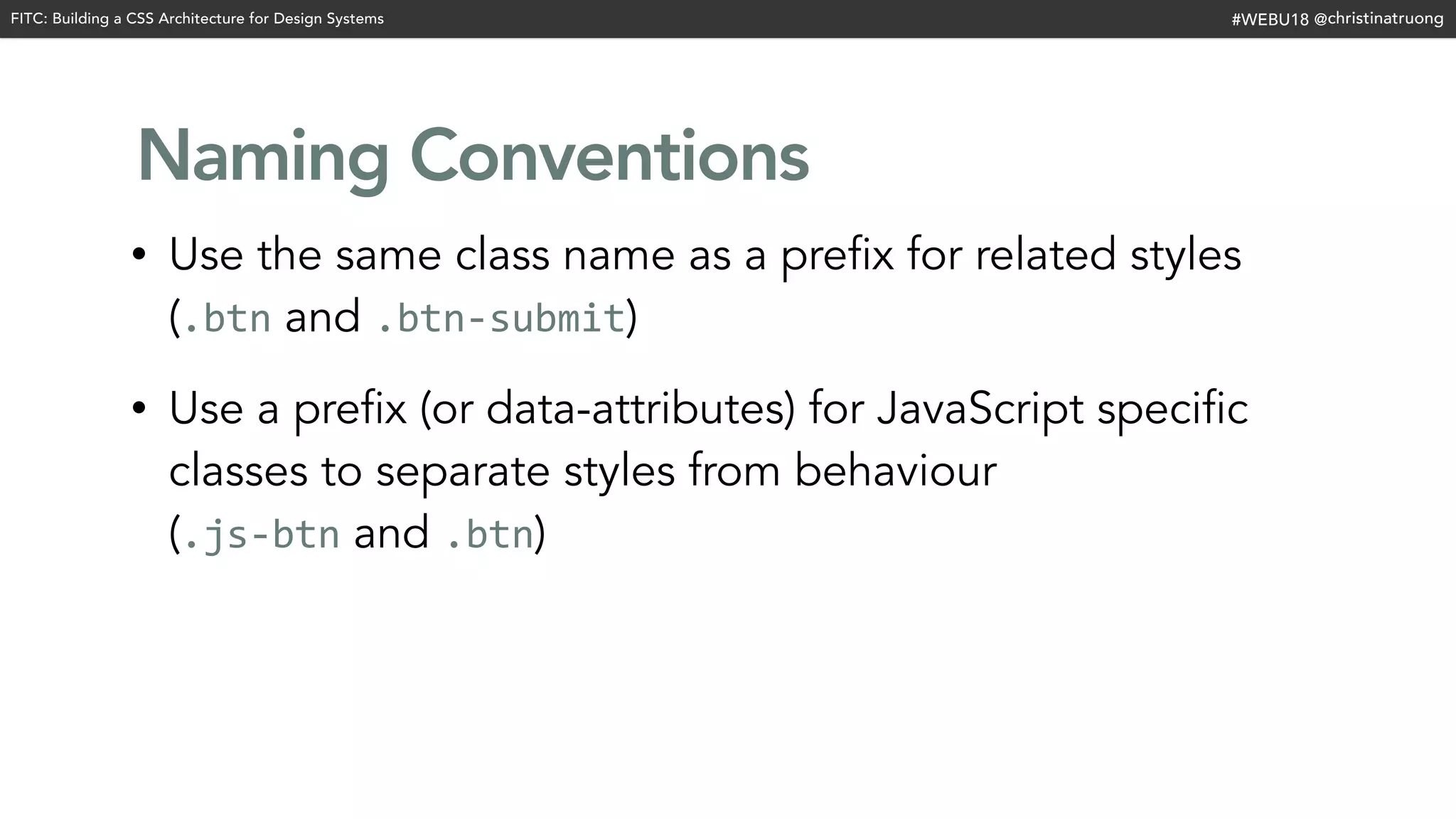 FITC: Building a CSS Architecture for Design Systems

#WEBU18 @christinatruong

Naming Conventions

• Use the same class name as a prefix for related styles (.btn and .btn-submit)

• Use a prefix (or data-attributes) for JavaScript specific classes to separate styles from behaviour (.js-btn and .btn)